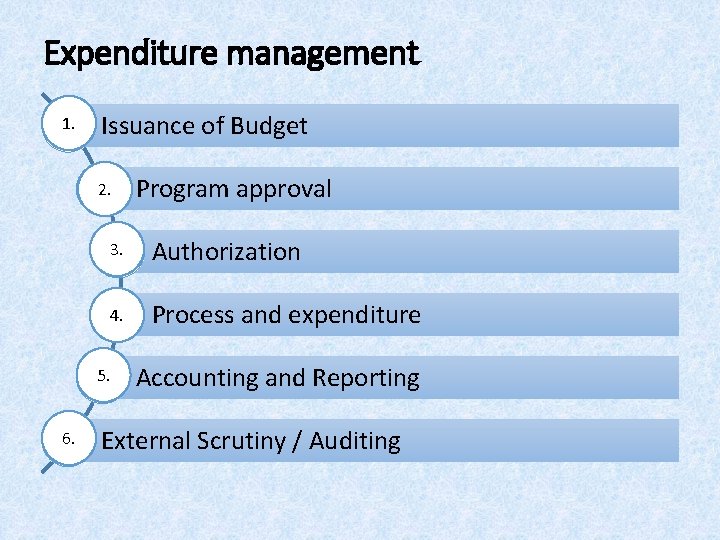 Expenditure management

1. Issuance of Budget

2. Program approval

3. Authorization

4. Process and expenditure

5. Accounting and Reporting

6. External Scrutiny / Auditing